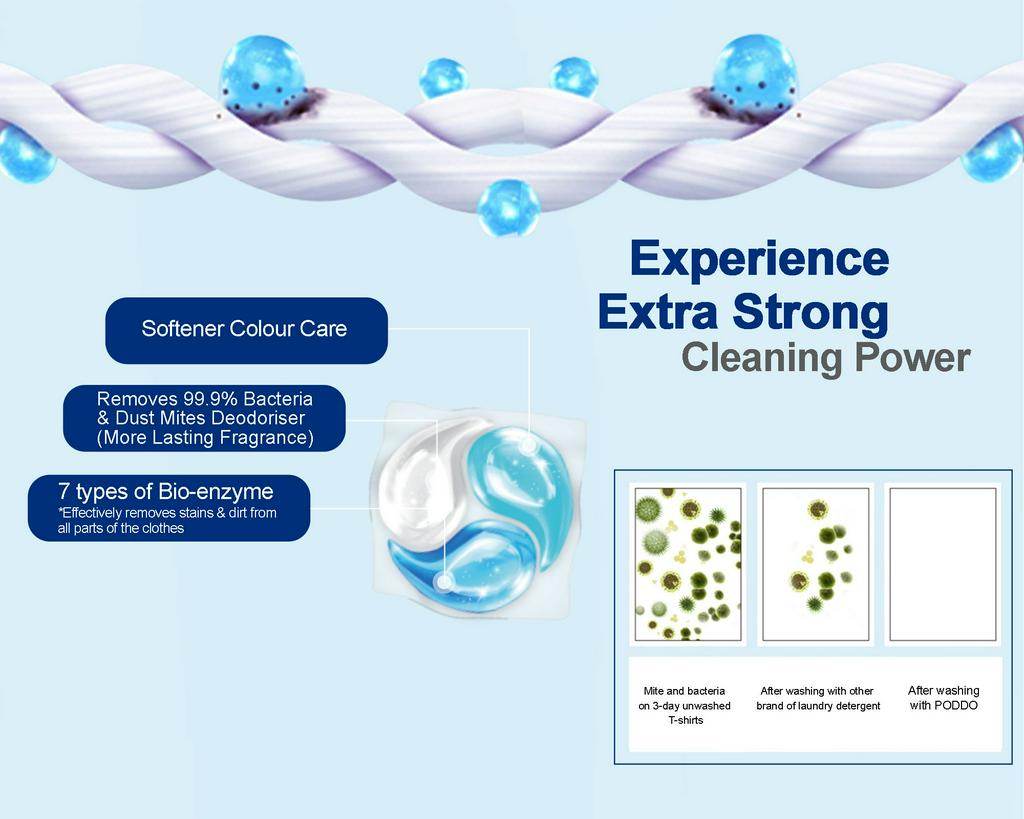 Experience Extra Strong Cleaning Power

Softener Colour Care

Removes 99.9% Bacteria & Dust Mites Deodoriser (More Lasting Fragrance)

7 types of Bio-enzyme
*Effectively removes stains & dirt from all parts of the clothes

Mite and bacteria on 3-day unwashed T-shirts

After washing with other brand of laundry detergent

After washing with PODDO